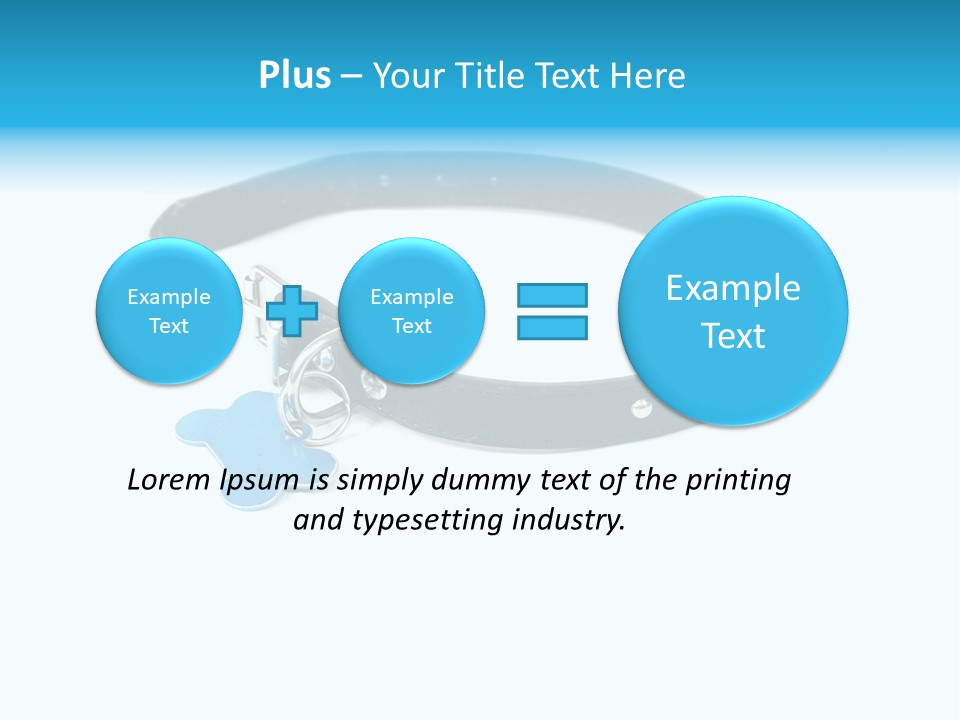 Plus – Your Title Text Here

Example Text

Example Text

Example Text

Lorem Ipsum is simply dummy text of the printing and typesetting industry.